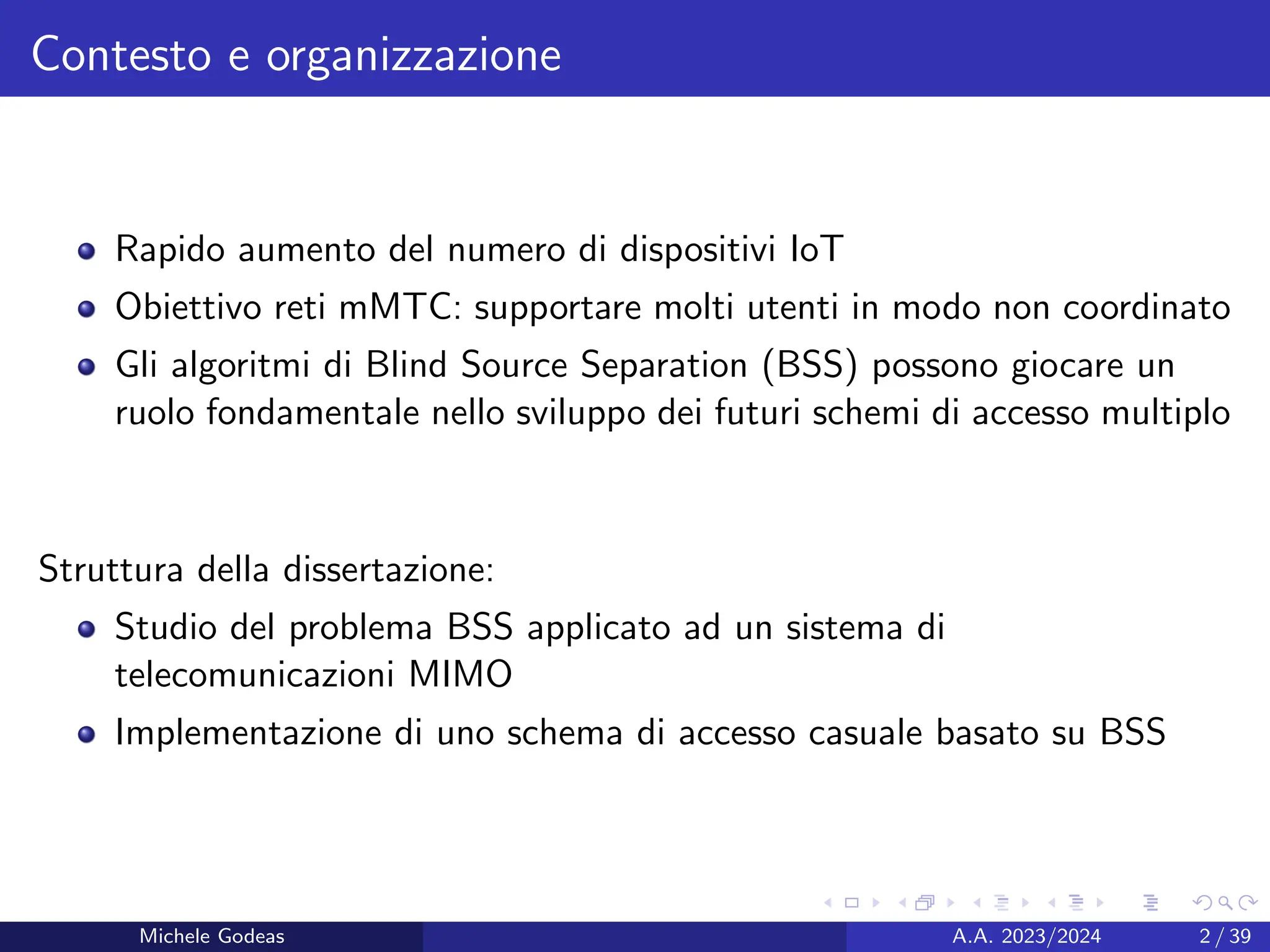 Contesto e organizzazione

- Rapido aumento del numero di dispositivi IoT
- Obiettivo reti mMTC: supportare molti utenti in modo non coordinato
- Gli algoritmi di Blind Source Separation (BSS) possono giocare un ruolo fondamentale nello sviluppo dei futuri schemi di accesso multiplo

Struttura della dissertazione:

- Studio del problema BSS applicato ad un sistema di telecomunicazioni MIMO
- Implementazione di uno schema di accesso casuale basato su BSS

Michele Godeas A.A. 2023/2024 2 / 39